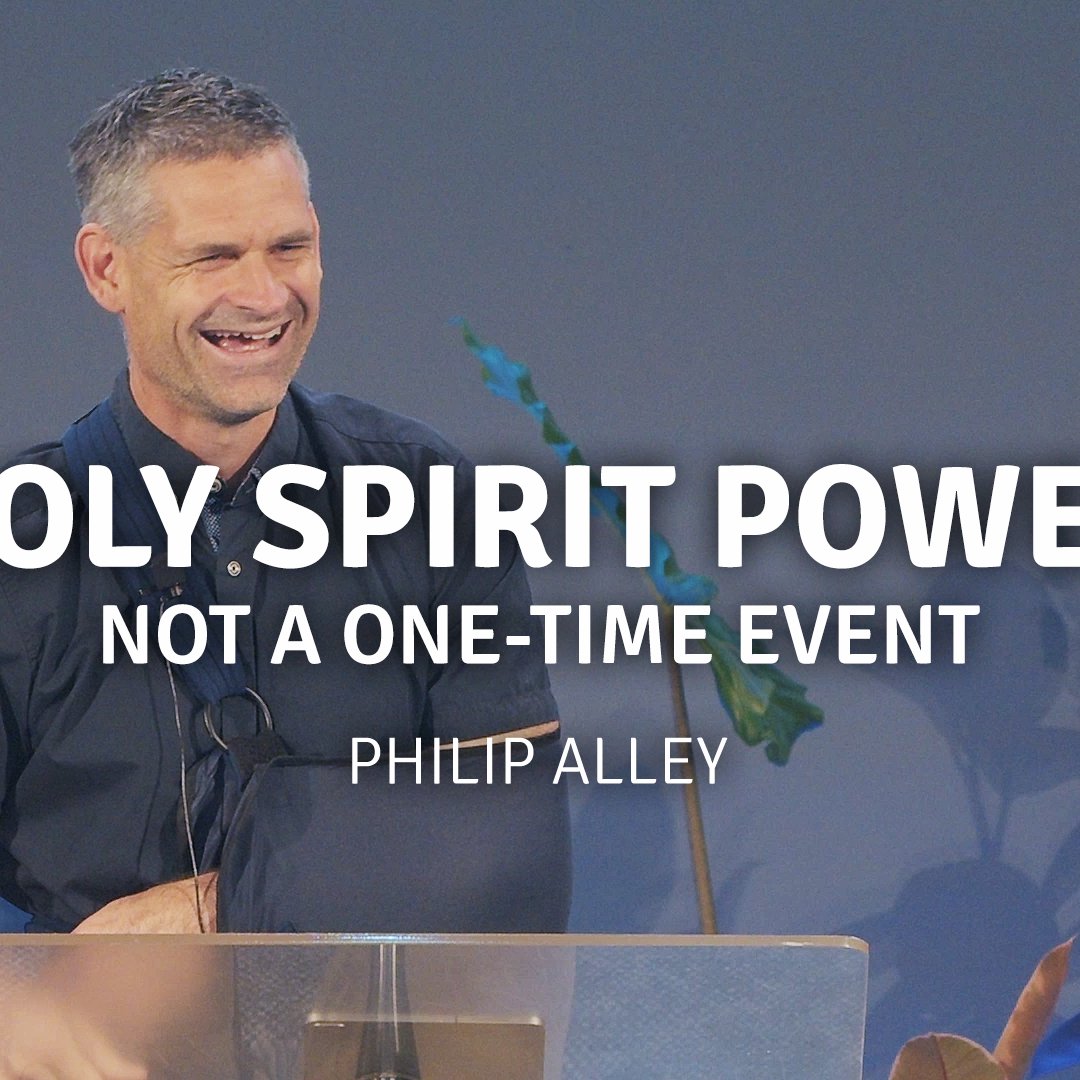 OLY SPIRIT POWE
NOT A ONE-TIME EVENT
PHILIP ALLEY